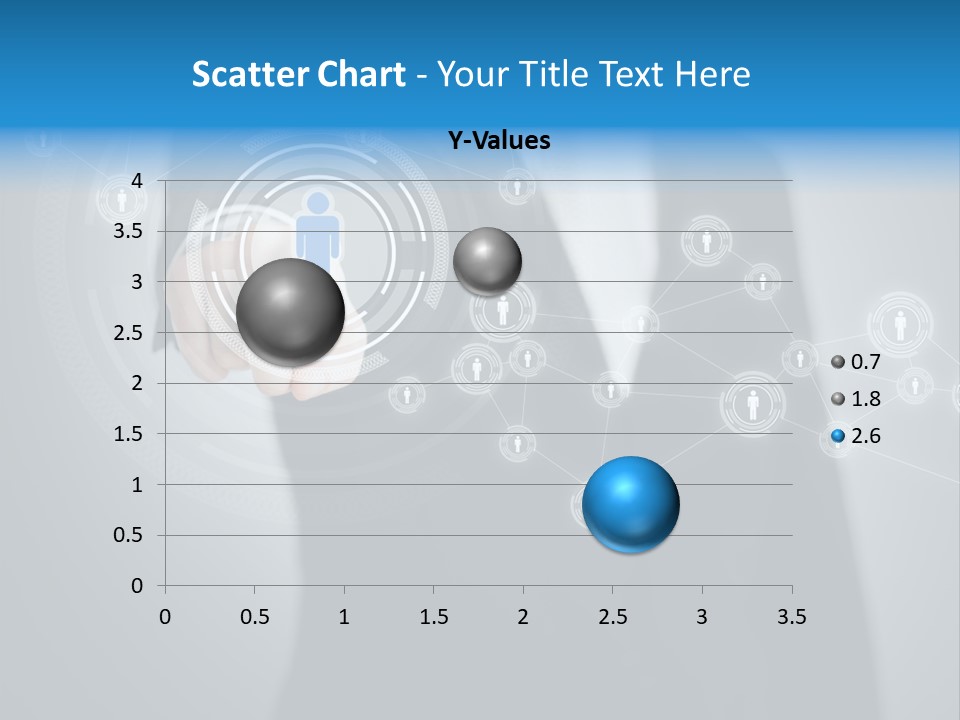 Scatter Chart - Your Title Text Here

Y-Values

4
3.5
3
2.5
2
1.5
1
0.5
0

0 0.5 1 1.5 2 2.5 3 3.5

0.7
1.8
2.6